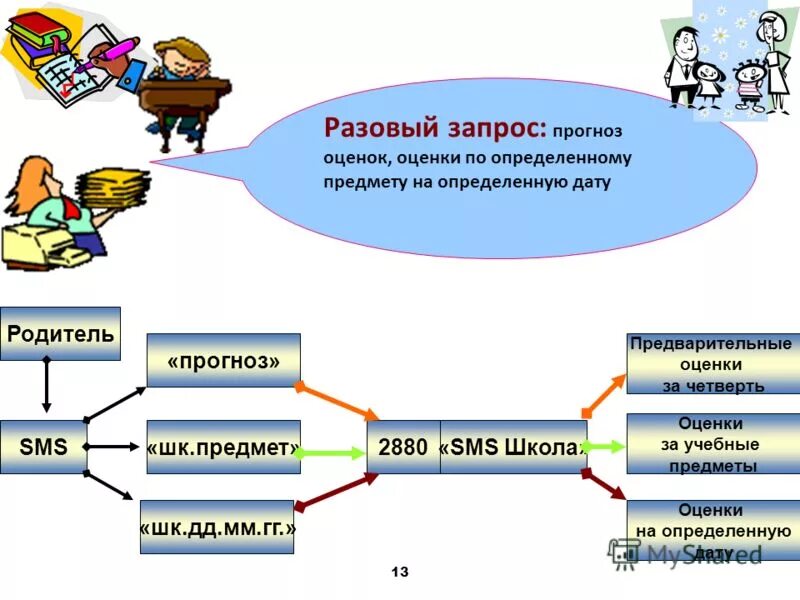 Разовый запрос: прогноз оценок, оценки по определенному предмету на определенную дату

Родитель

SMS

«прогноз»

«шк.предмет»

«шк.дд.мм.гг.»

2880

«SMS Школа»

Предварительные оценки за четверть

Оценки за учебные предметы

Оценки на определенную дату

MyShared

13